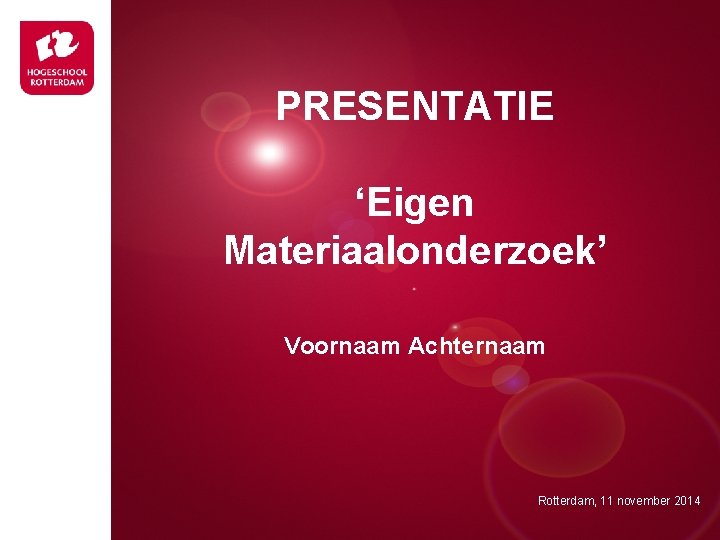 HOGESCHOOL ROTTERDAM

PRESENTATIE

‘Eigen Materiaalonderzoek’

Voornaam Achternaam

Rotterdam, 11 november 2014